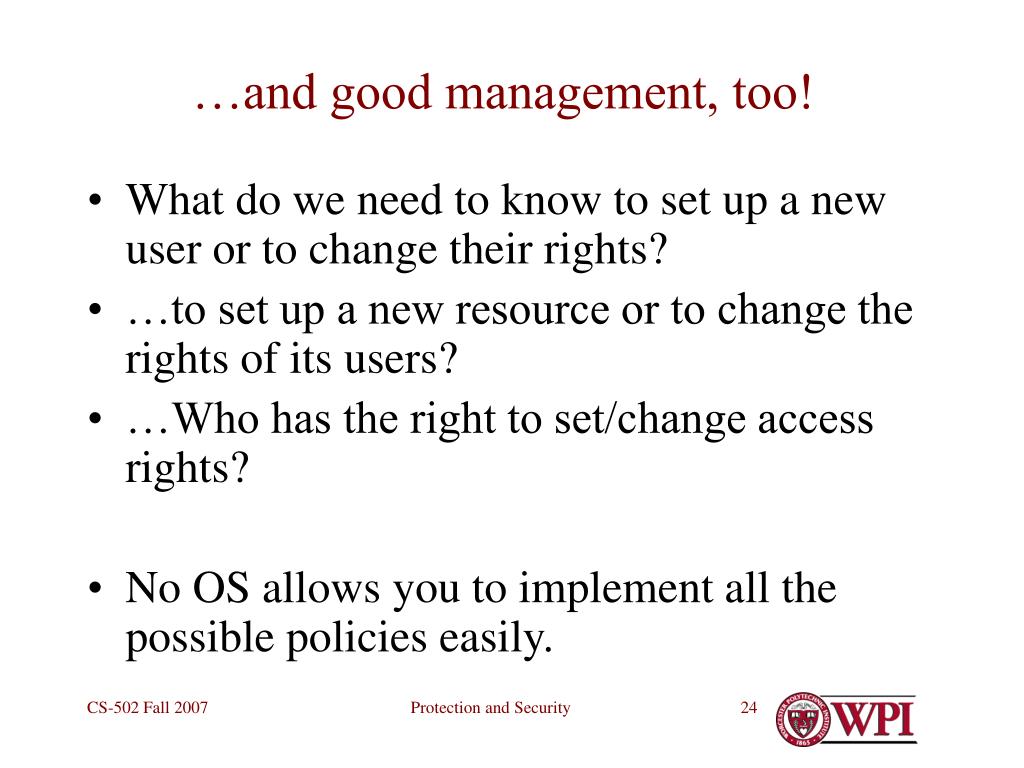 …and good management, too!

• What do we need to know to set up a new user or to change their rights?
• …to set up a new resource or to change the rights of its users?
• …Who has the right to set/change access rights?

• No OS allows you to implement all the possible policies easily.

CS-502 Fall 2007

Protection and Security

24

WPI